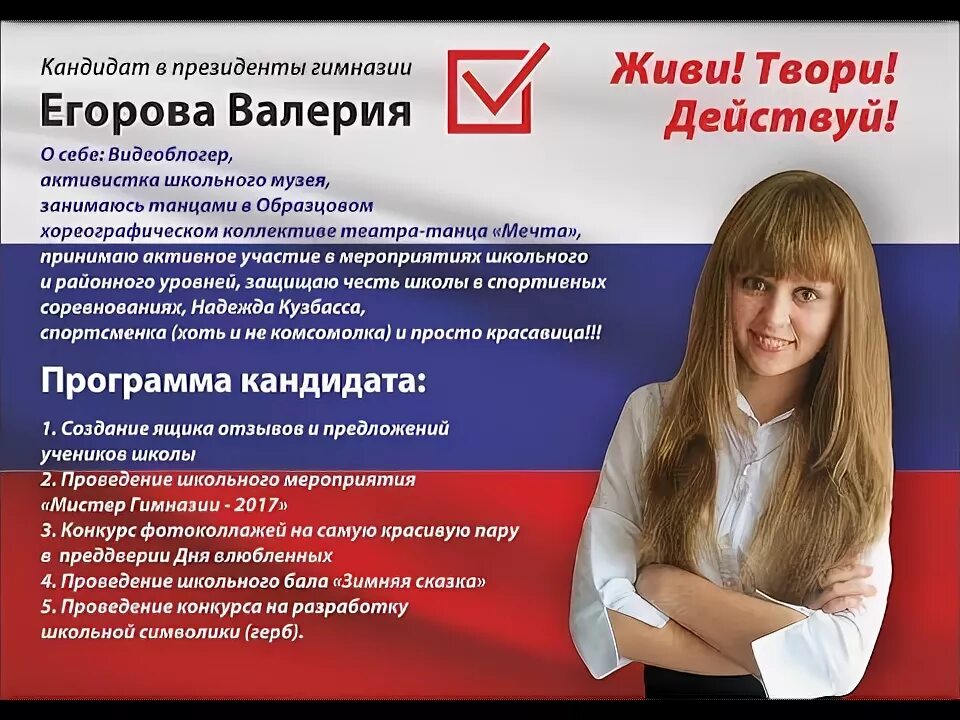 Кандидат в президенты гимназии
Егорова Валерия

Живи! Твори! Действуй!

О себе: Видеоблогер, активистка школьного музея, занимаюсь танцами в Образцовом хореографическом коллективе театра-танца «Мечта», принимаю активное участие в мероприятиях школьного и районного уровней, защищаю честь школы в спортивных соревнованиях, Надежда Кузбасса, спортсменка (хоть и не комсомолка) и просто красавица!!!

Программа кандидата:

1. Создание ящика отзывов и предложений учеников школы
2. Проведение школьного мероприятия «Мистер Гимназии - 2017»
3. Конкурс фотоколлажей на самую красивую пару в преддверии Дня влюбленных
4. Проведение школьного бала «Зимняя сказка»
5. Проведение конкурса на разработку школьной символики (герб).